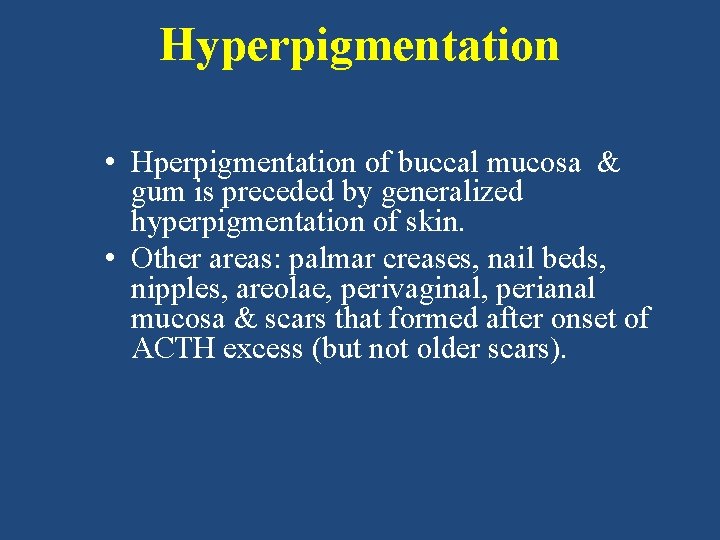 Hyperpigmentation

• Hperpigmentation of buccal mucosa & gum is preceded by generalized hyperpigmentation of skin.
• Other areas: palmar creases, nail beds, nipples, areolae, perivaginal, perianal mucosa & scars that formed after onset of ACTH excess (but not older scars).